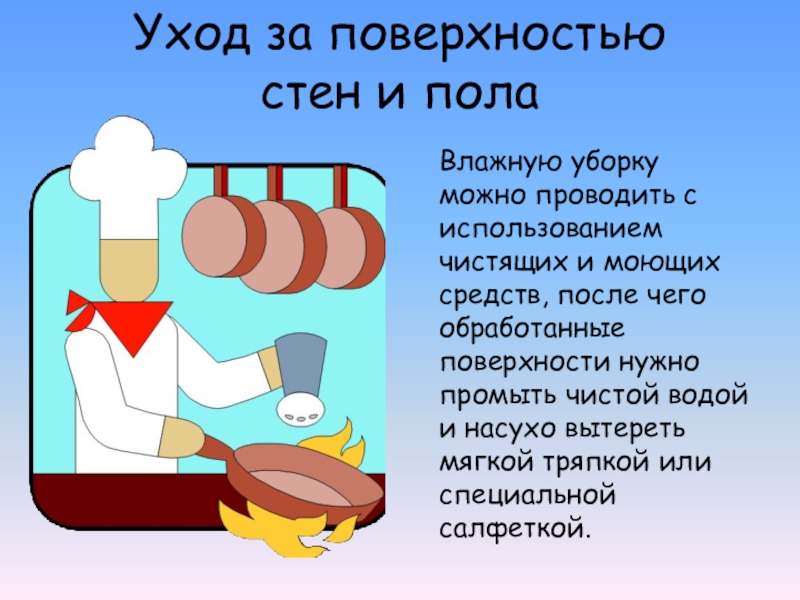 Уход за поверхностью стен и пола

Влажную уборку можно проводить с использованием чистящих и моющих средств, после чего обработанные поверхности нужно промыть чистой водой и насухо вытереть мягкой тряпкой или специальной салфеткой.